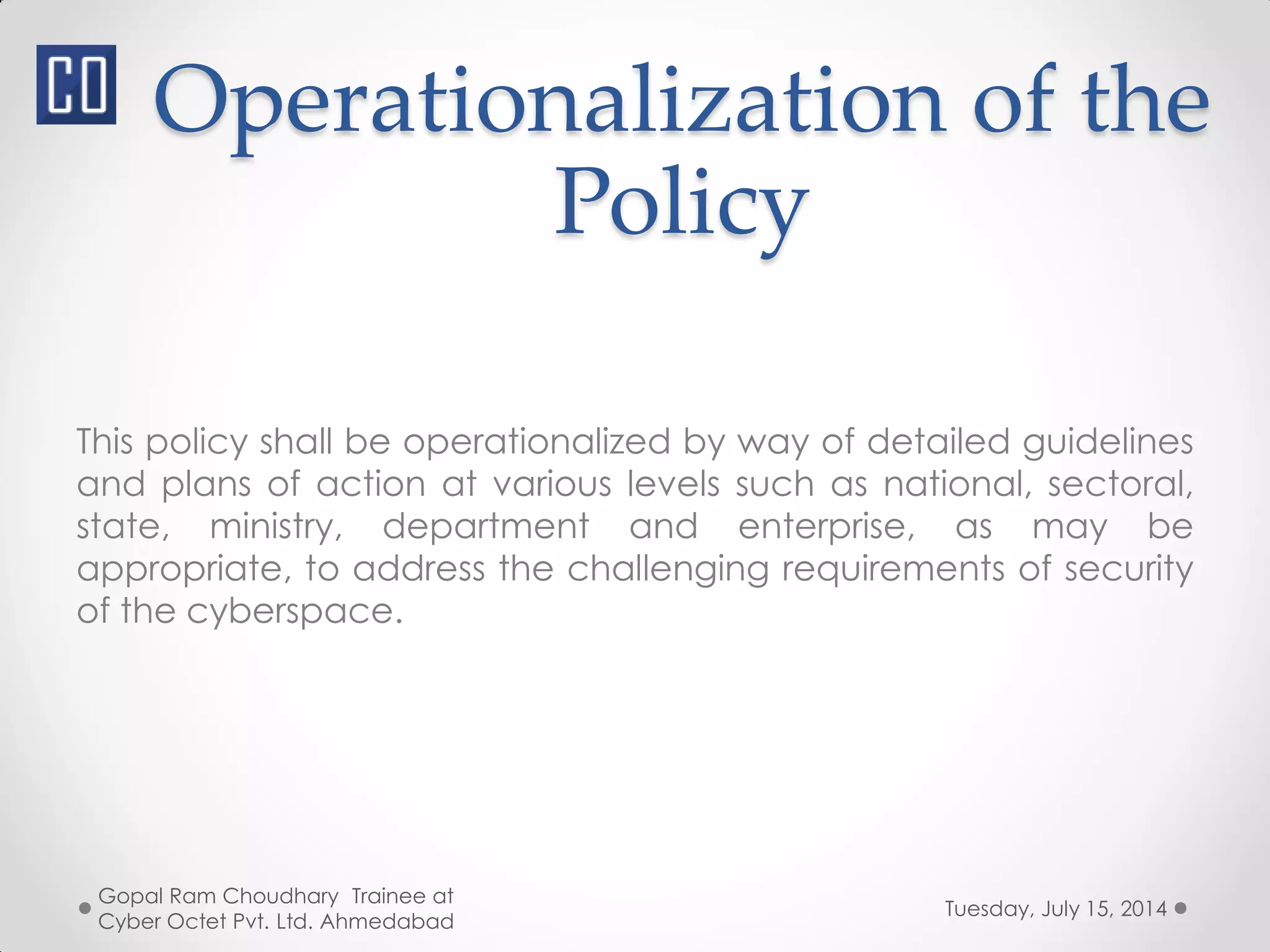 CO

Operationalization of the Policy

This policy shall be operationalized by way of detailed guidelines and plans of action at various levels such as national, sectoral, state, ministry, department and enterprise, as may be appropriate, to address the challenging requirements of security of the cyberspace.

Gopal Ram Choudhary Trainee at Cyber Octet Pvt. Ltd. Ahmedabad

Tuesday, July 15, 2014